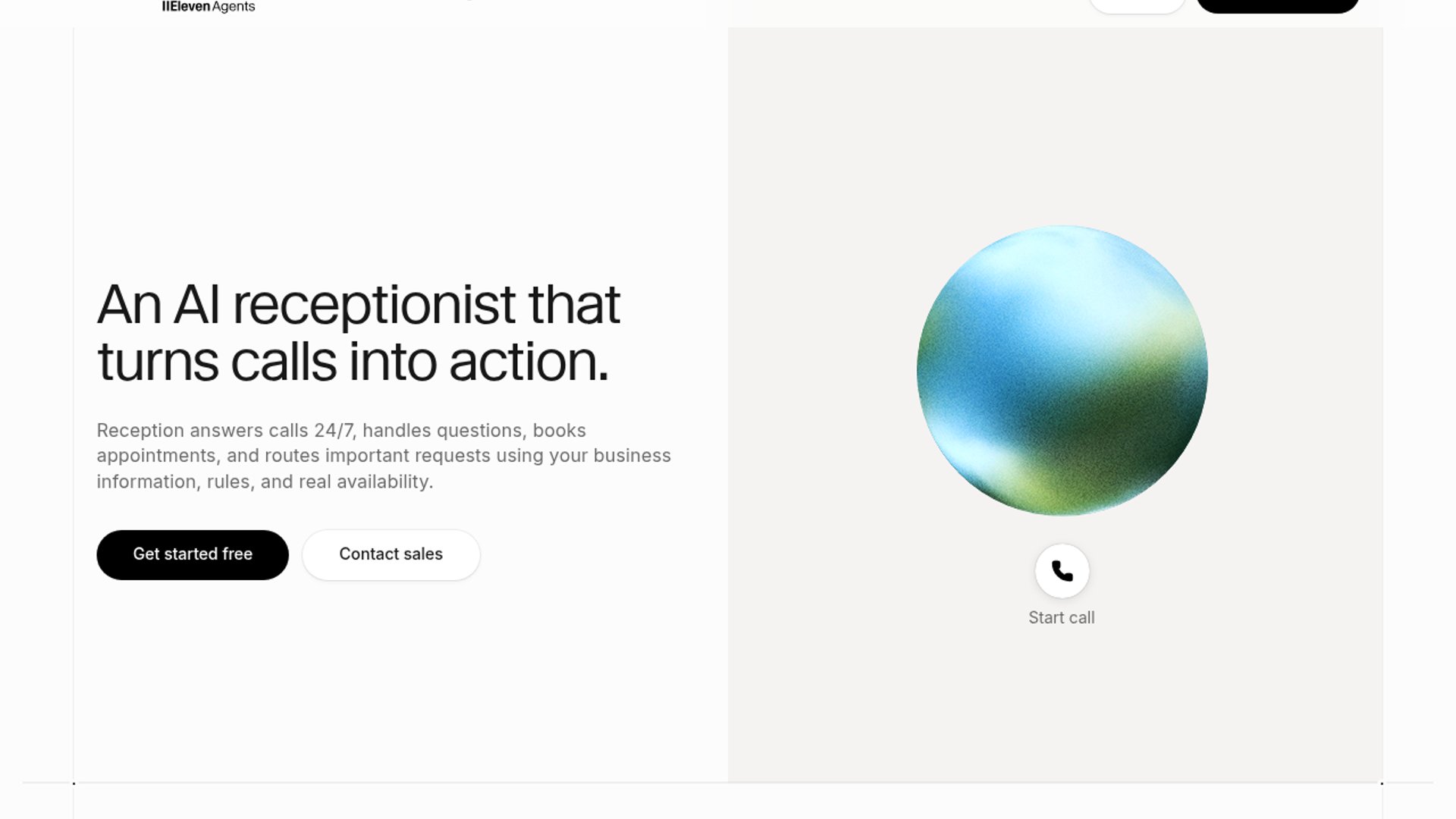 IIElevenAgents

An AI receptionist that turns calls into action.

Reception answers calls 24/7, handles questions, books appointments, and routes important requests using your business information, rules, and real availability.

Get started free

Contact sales

Start call